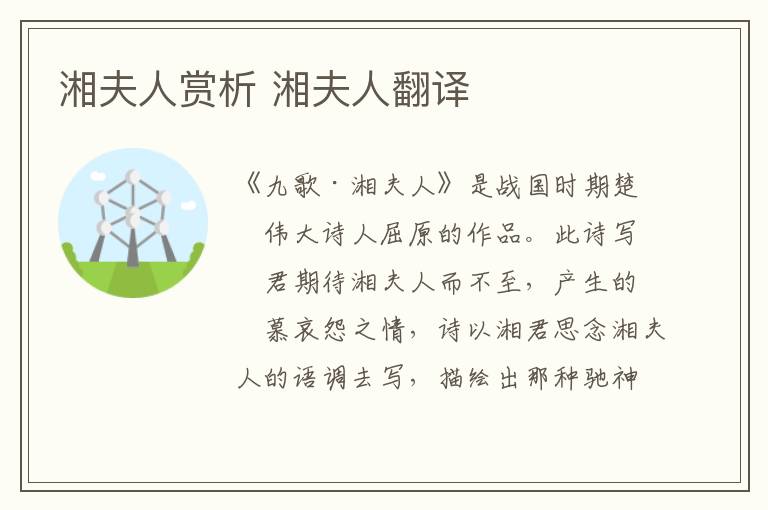 湘夫人赏析 湘夫人翻译

《九歌·湘夫人》是战国时期楚伟大诗人屈原的作品。此诗写君期待湘夫人而不至，产生的慕哀怨之情，诗以湘君思念湘夫人的语调去写，描绘出那种驰神